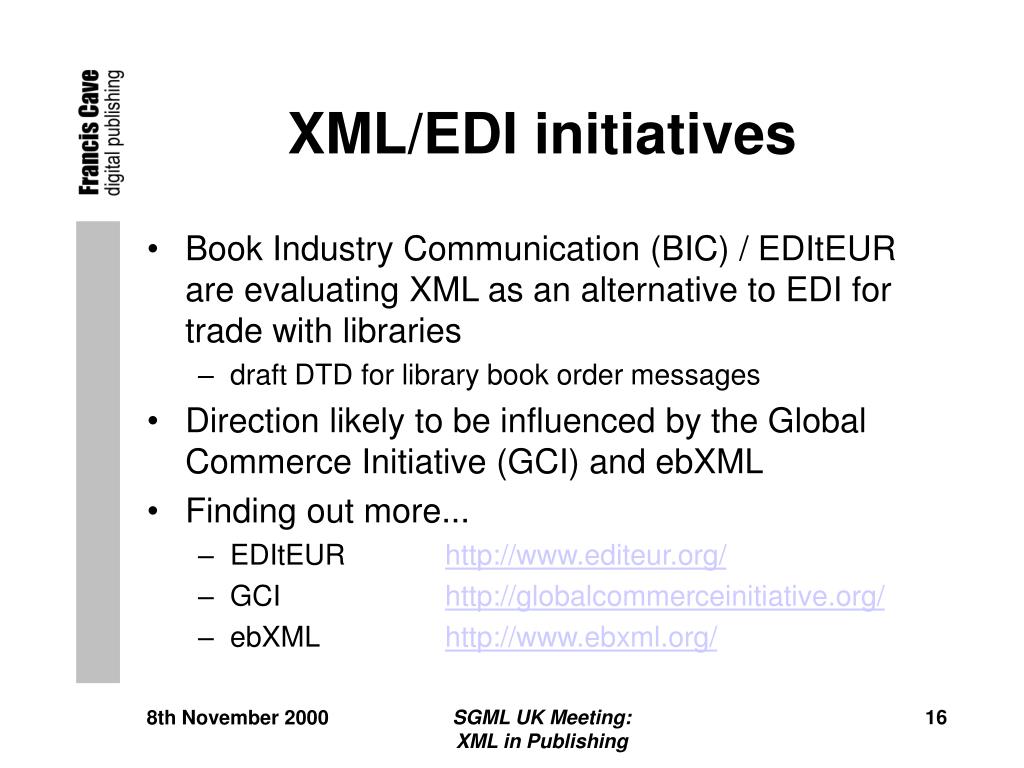 Francis Cave
digital publishing

XML/EDI initiatives

• Book Industry Communication (BIC) / EDItEUR are evaluating XML as an alternative to EDI for trade with libraries
– draft DTD for library book order messages
• Direction likely to be influenced by the Global Commerce Initiative (GCI) and ebXML
• Finding out more...
– EDItEUR http://www.editeur.org/
– GCI http://globalcommerceinitiative.org/
– ebXML http://www.ebxml.org/

8th November 2000

SGML UK Meeting: XML in Publishing

16